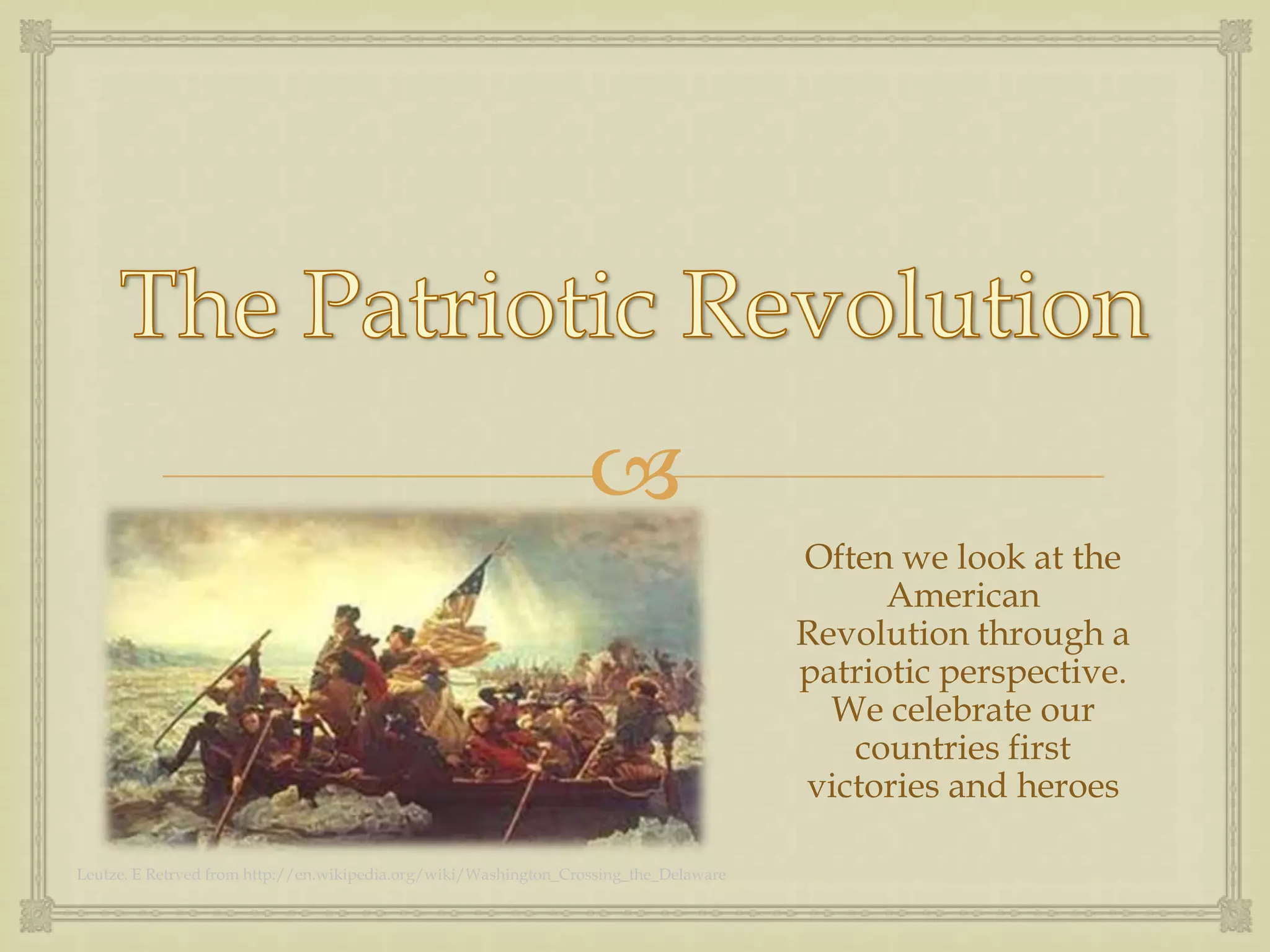 The Patriotic Revolution

Often we look at the American Revolution through a patriotic perspective. We celebrate our countries first victories and heroes

Leutze. E Retrved from http://en.wikipedia.org/wiki/Washington_Crossing_the_Delaware